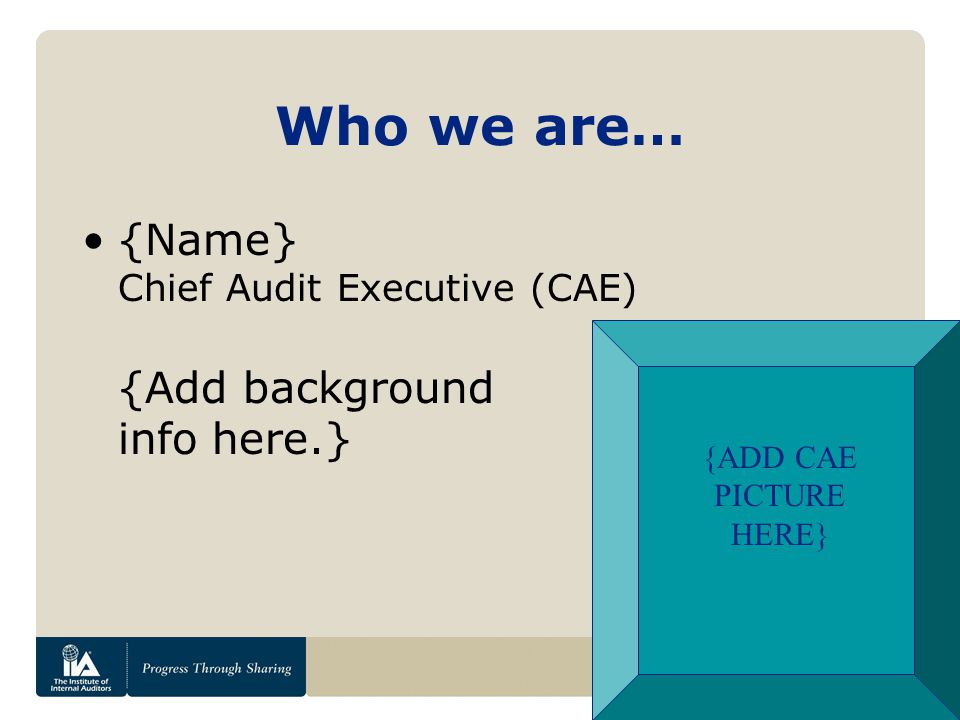 Who we are…

• {Name}
Chief Audit Executive (CAE)

{Add background info here.}

{ADD CAE PICTURE HERE}

IIA
The Institute of Internal Auditors

Progress Through Sharing